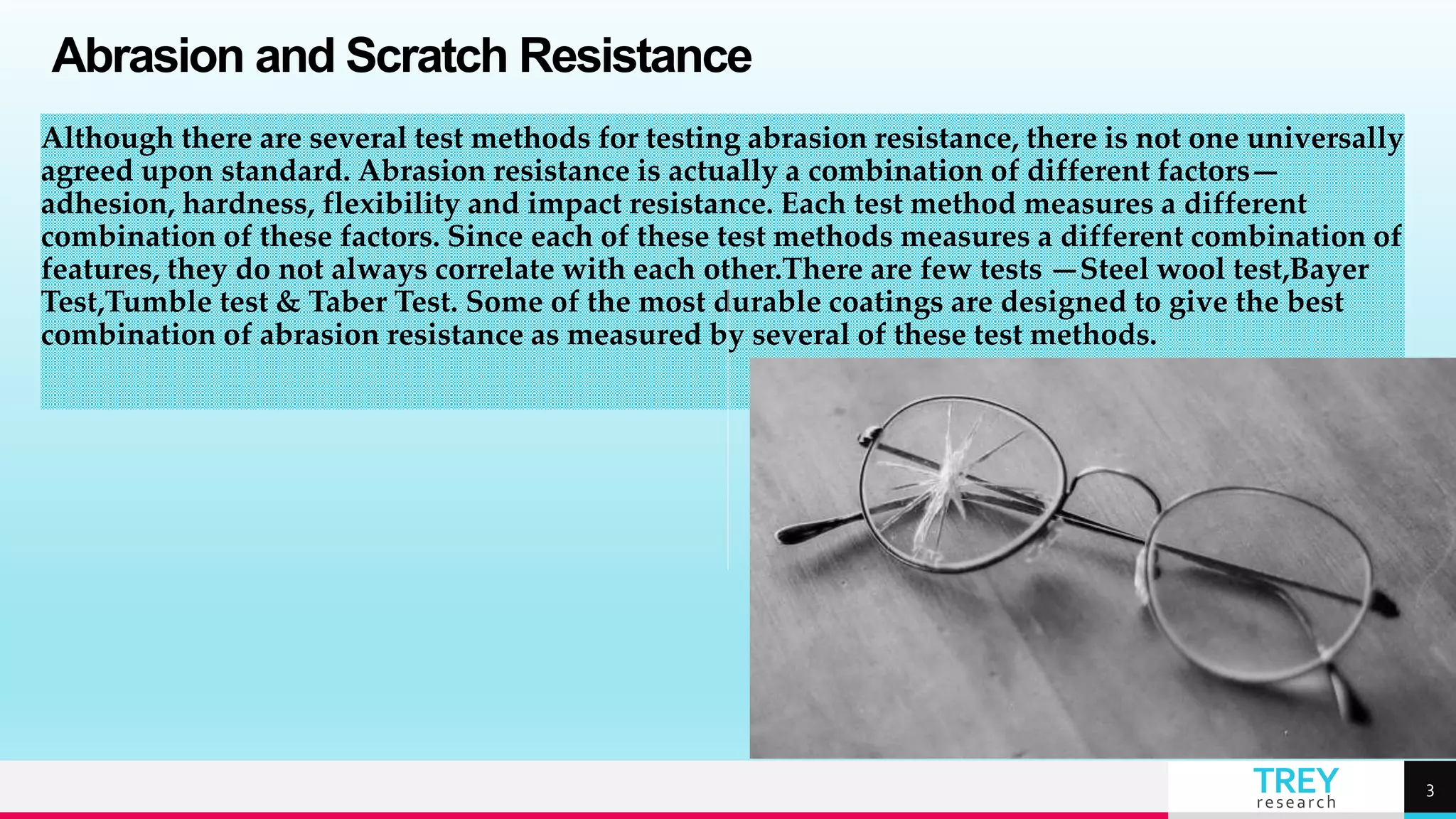 Abrasion and Scratch Resistance

Although there are several test methods for testing abrasion resistance, there is not one universally agreed upon standard. Abrasion resistance is actually a combination of different factors—adhesion, hardness, flexibility and impact resistance. Each test method measures a different combination of these factors. Since each of these test methods measures a different combination of features, they do not always correlate with each other.There are few tests —Steel wool test,Bayer Test,Tumble test & Taber Test. Some of the most durable coatings are designed to give the best combination of abrasion resistance as measured by several of these test methods.

TREY
research

3